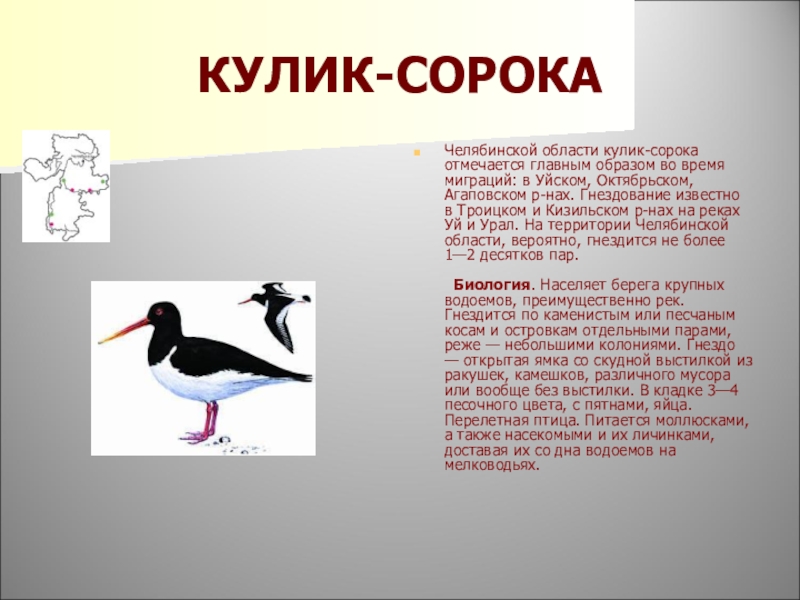 КУЛИК-СОРОКА

Челябинской области кулик-сорока отмечается главным образом во время миграций: в Уйском, Октябрьском, Агаповском р-нах. Гнездование известно в Троицком и Кизильском р-нах на реках Уй и Урал. На территории Челябинской области, вероятно, гнездится не более 1—2 десятков пар.

Биология. Населяет берега крупных водоемов, преимущественно рек. Гнездится по каменистым или песчаным косам и островкам отдельными парами, реже — небольшими колониями. Гнездо — открытая ямка со скудной выстилкой из ракушек, камешков, различного мусора или вообще без выстилки. В кладке 3—4 песочного цвета, с пятнами, яйца. Перелетная птица. Питается моллюсками, а также насекомыми и их личинками, доставая их со дна водоемов на мелководьях.